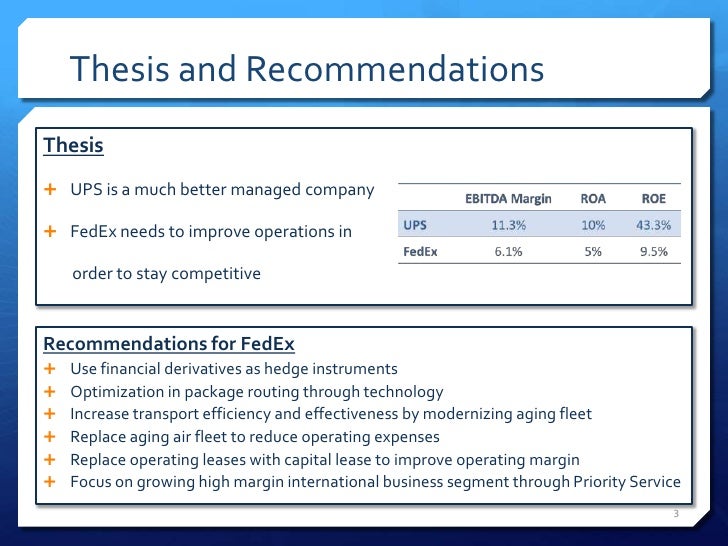 Thesis and Recommendations

Thesis

+ UPS is a much better managed company

+ FedEx needs to improve operations in order to stay competitive

| | EBITDA Margin | ROA | ROE |
|---|---|---|---|
| UPS | 11.3% | 10% | 43.3% |
| FedEx | 6.1% | 5% | 9.5% |

Recommendations for FedEx
+ Use financial derivatives as hedge instruments
+ Optimization in package routing through technology
+ Increase transport efficiency and effectiveness by modernizing aging fleet
+ Replace aging air fleet to reduce operating expenses
+ Replace operating leases with capital lease to improve operating margin
+ Focus on growing high margin international business segment through Priority Service

3